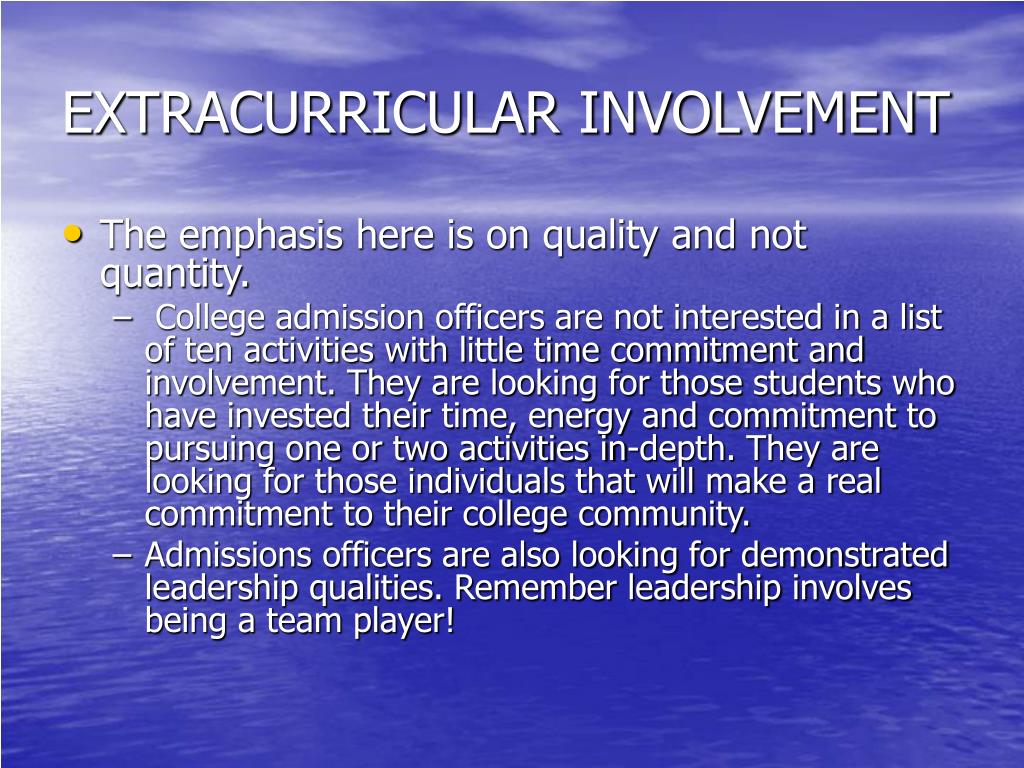 EXTRACURRICULAR INVOLVEMENT

• The emphasis here is on quality and not quantity.
– College admission officers are not interested in a list of ten activities with little time commitment and involvement. They are looking for those students who have invested their time, energy and commitment to pursuing one or two activities in-depth. They are looking for those individuals that will make a real commitment to their college community.
– Admissions officers are also looking for demonstrated leadership qualities. Remember leadership involves being a team player!